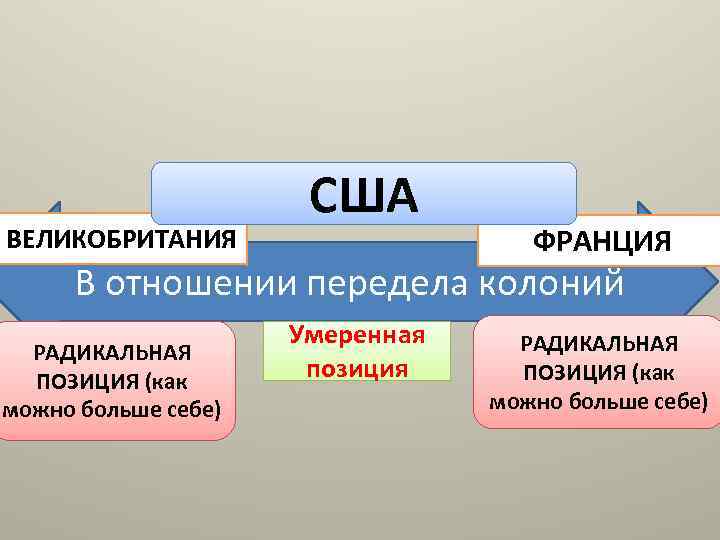 США

ВЕЛИКОБРИТАНИЯ

ФРАНЦИЯ

В отношении передела колоний

РАДИКАЛЬНАЯ ПОЗИЦИЯ (как можно больше себе)

Умеренная позиция

РАДИКАЛЬНАЯ ПОЗИЦИЯ (как можно больше себе)